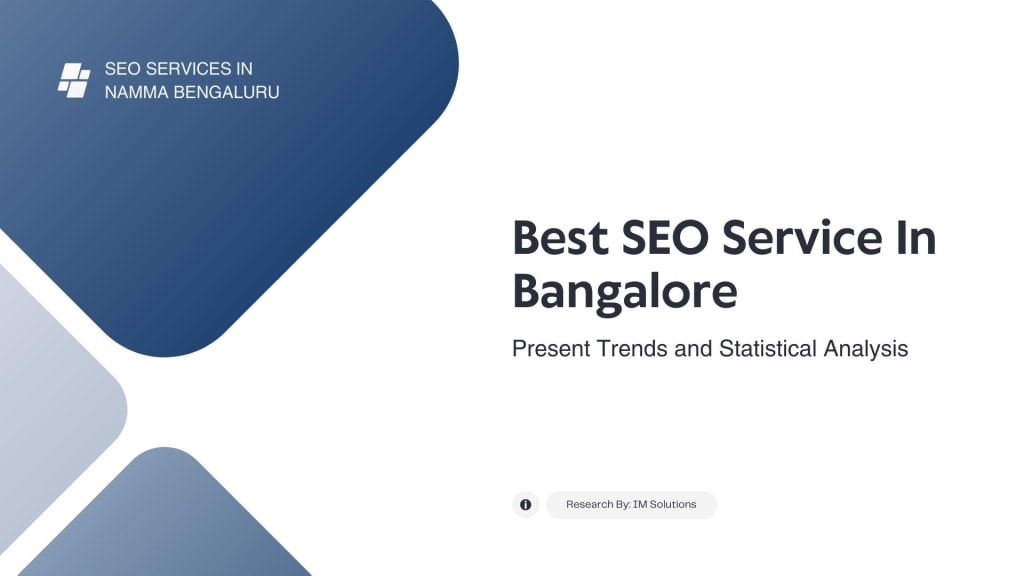 SEO SERVICES IN NAMMA BENGALURU

Best SEO Service In Bangalore

Present Trends and Statistical Analysis

Research By: IM Solutions